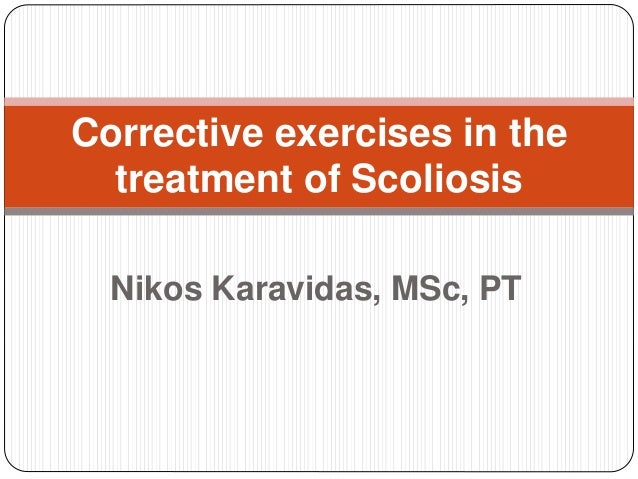 Corrective exercises in the treatment of Scoliosis

Nikos Karavidas, MSc, PT